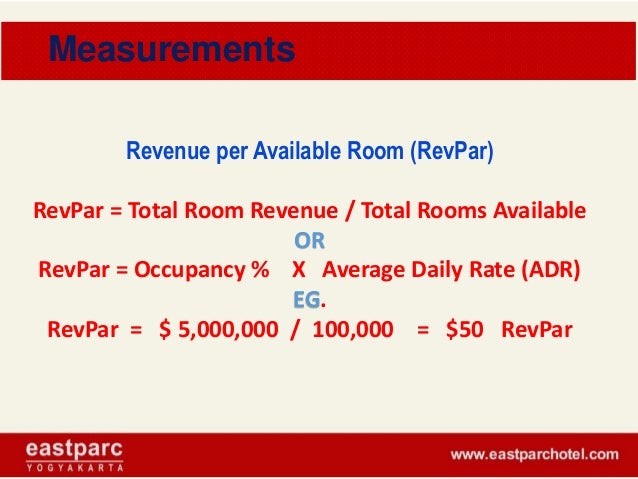 Measurements

Revenue per Available Room (RevPar)

RevPar = Total Room Revenue / Total Rooms Available
OR
RevPar = Occupancy % X Average Daily Rate (ADR)
EG.
RevPar = $ 5,000,000 / 100,000 = $50 RevPar

eastparc
YOGYAKARTA

www.eastparchotel.com